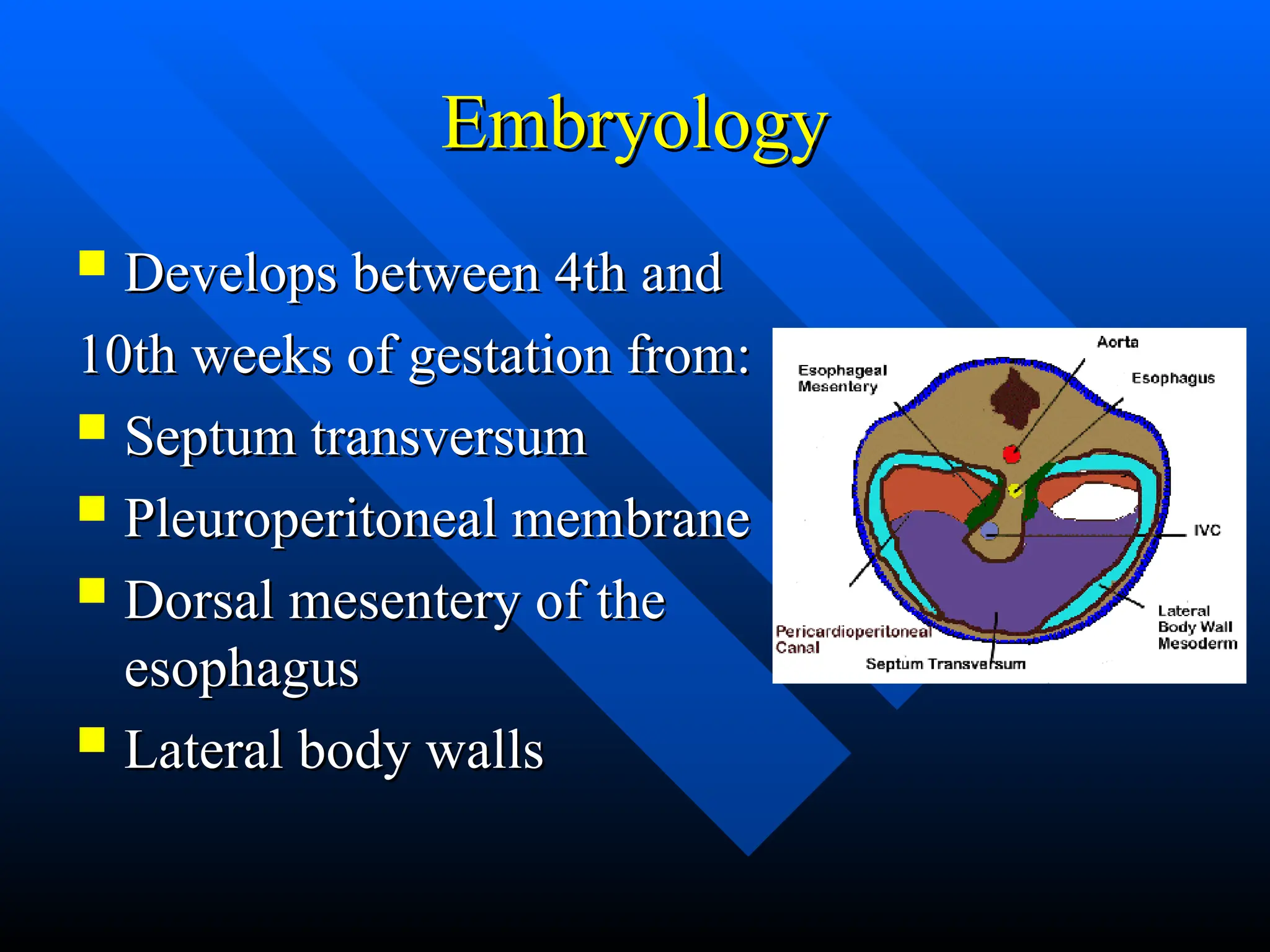 Embryology

Develops between 4th and 10th weeks of gestation from:

Septum transversum

Pleuroperitoneal membrane

Dorsal mesentery of the esophagus

Lateral body walls

Aorta

Esophageal Mesentery

Esophagus

IVC

Lateral Body Wall Mesoderm

Pericardioperitoneal Canal

Septum Transversum